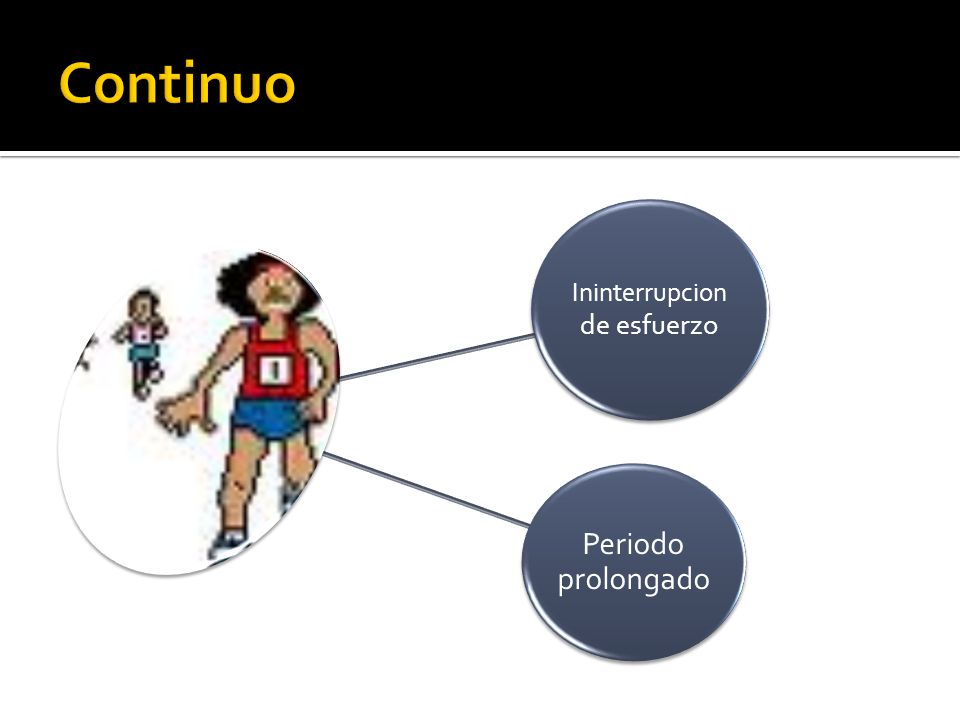 Continuo

1

Ininterrupcion de esfuerzo

Periodo prolongado